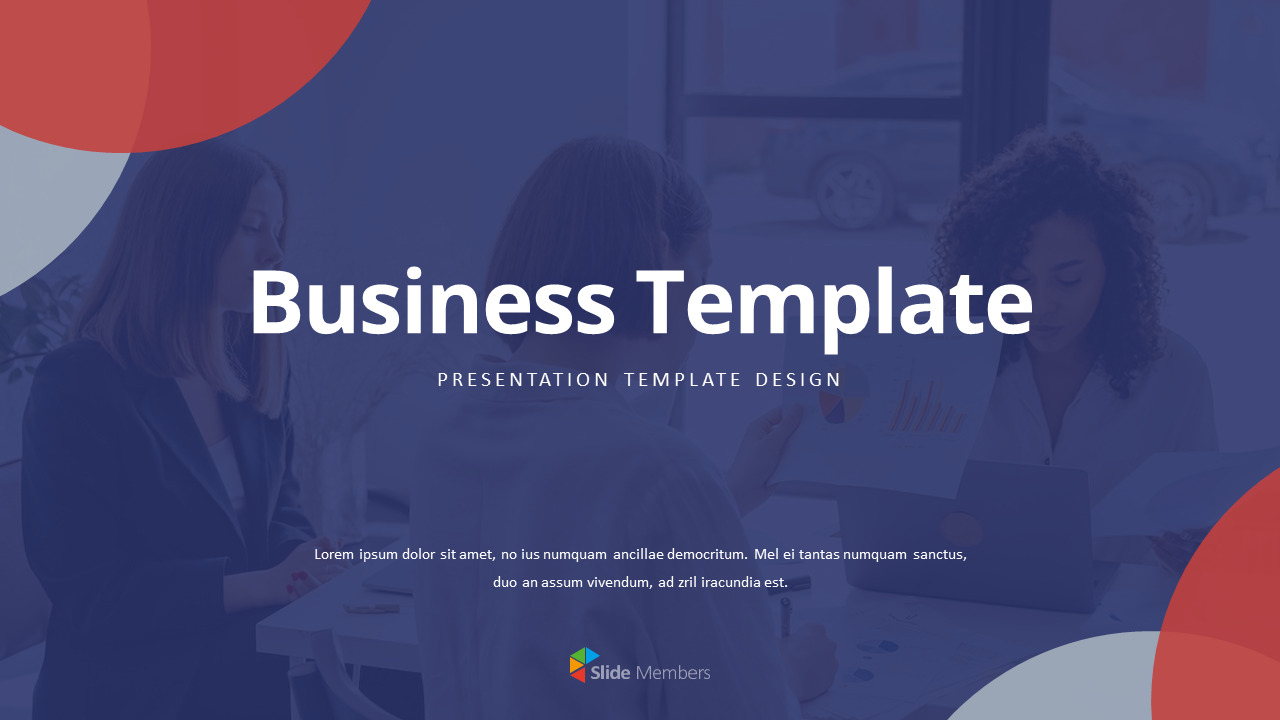 Business Template

PRESENTATION TEMPLATE DESIGN

Lorem ipsum dolor sit amet, no ius numquam ancillae democritum. Mel ei tantas numquam sanctus, duo an assum vivendum, ad zril iracundia est.

Slide Members